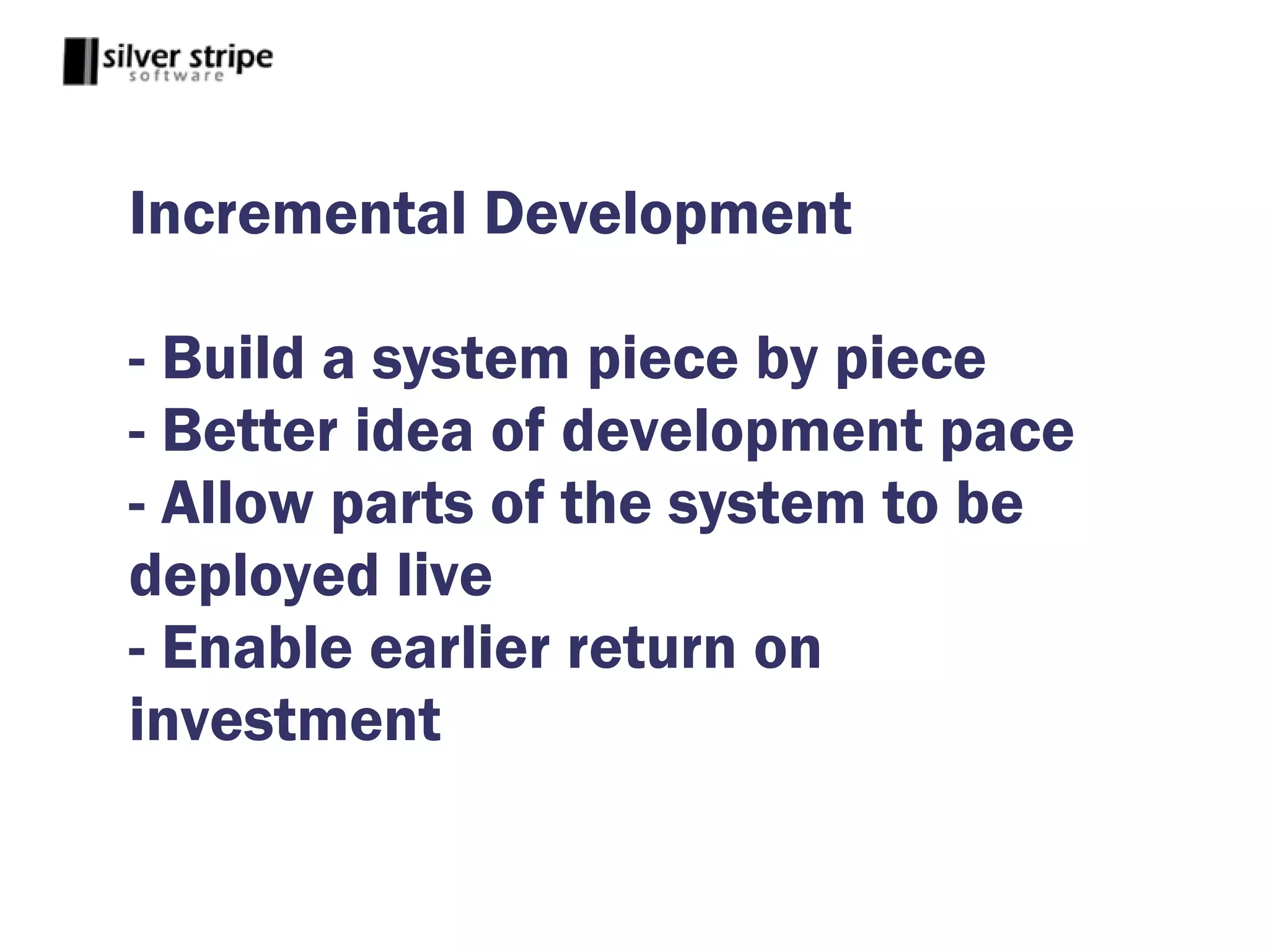 silver stripe
software

Incremental Development

- Build a system piece by piece
- Better idea of development pace
- Allow parts of the system to be deployed live
- Enable earlier return on investment